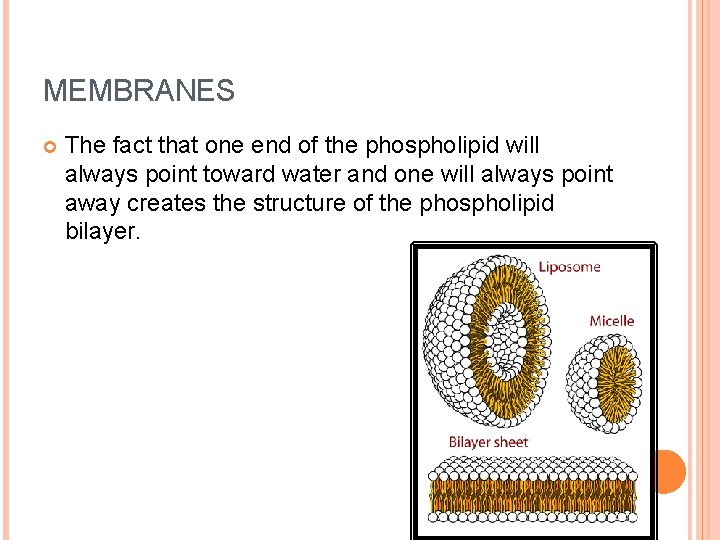 MEMBRANES

The fact that one end of the phospholipid will always point toward water and one will always point away creates the structure of the phospholipid bilayer.

Liposome

Micelle

Bilayer sheet